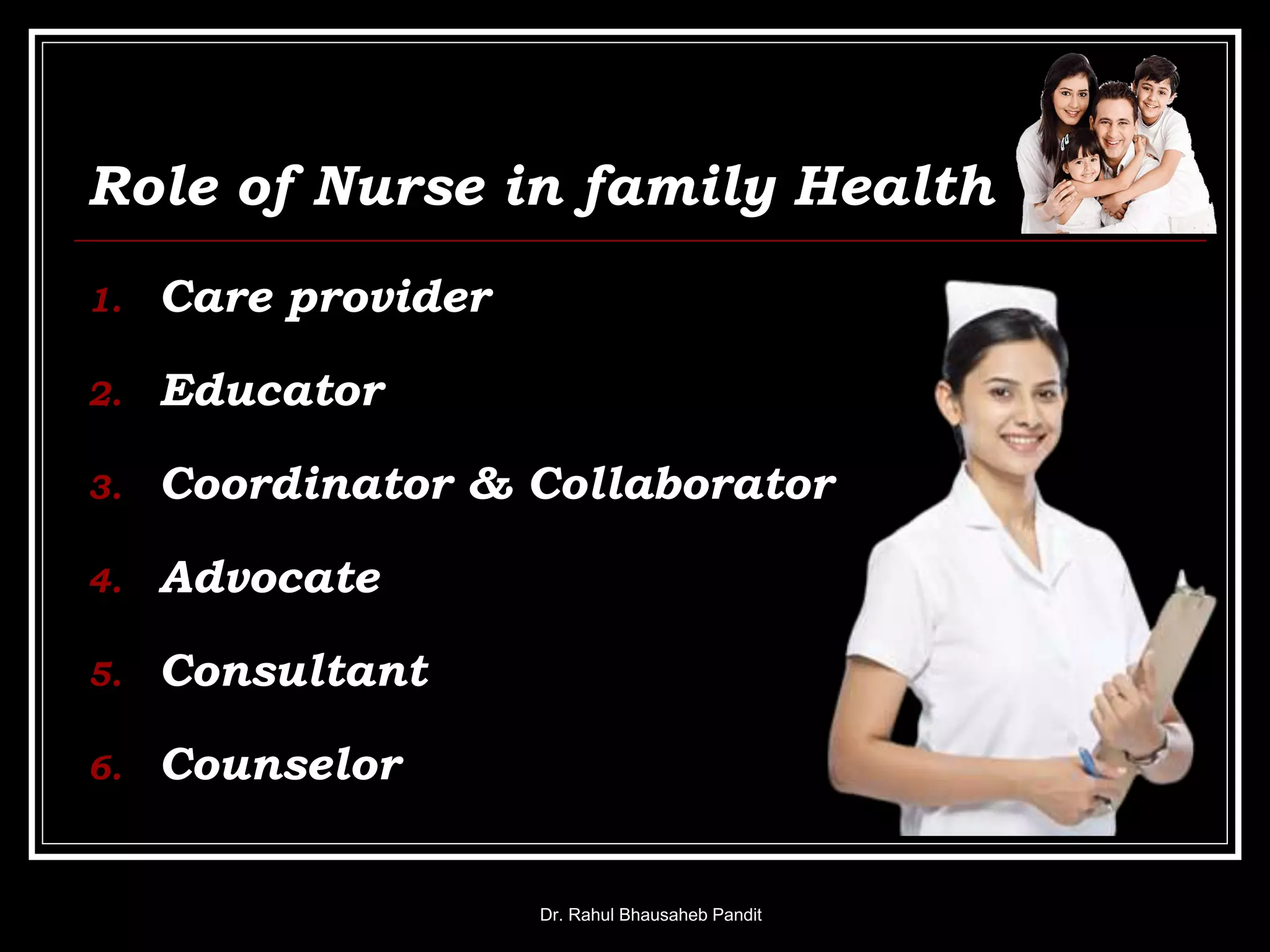 Role of Nurse in family Health

1. Care provider
2. Educator
3. Coordinator & Collaborator
4. Advocate
5. Consultant
6. Counselor

Dr. Rahul Bhausaheb Pandit